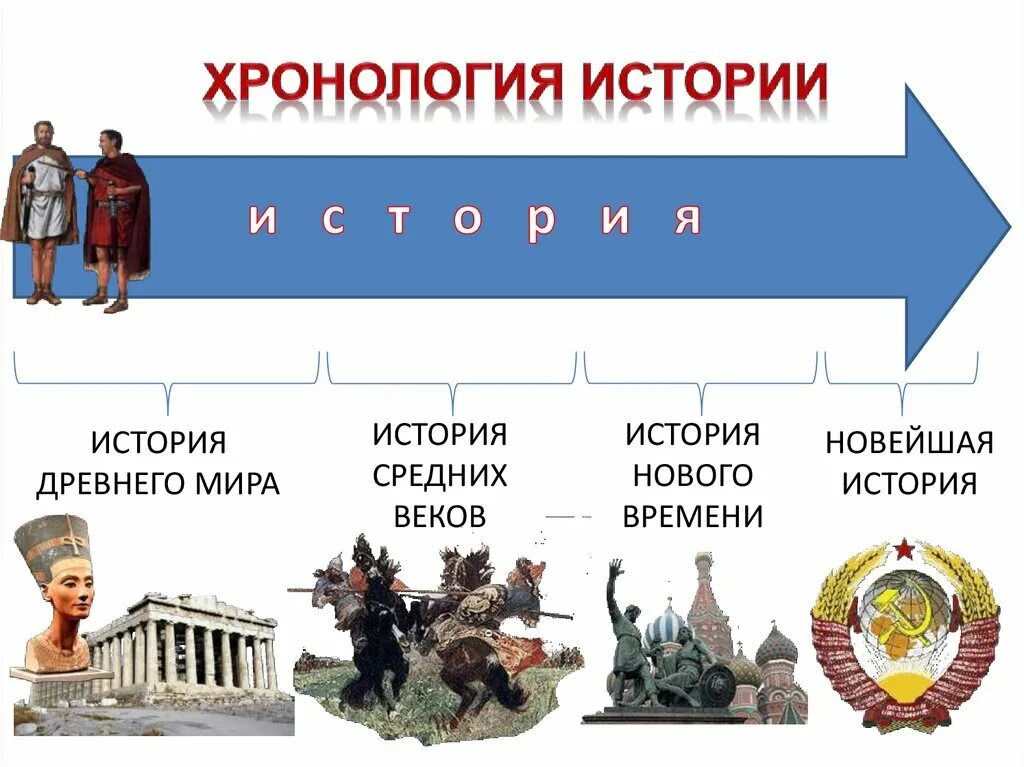 ХРОНОЛОГИЯ ИСТОРИИ

и с т о р и я

ИСТОРИЯ ДРЕВНЕГО МИРА

ИСТОРИЯ СРЕДНИХ ВЕКОВ

ИСТОРИЯ НОВОГО ВРЕМЕНИ

НОВЕЙШАЯ ИСТОРИЯ